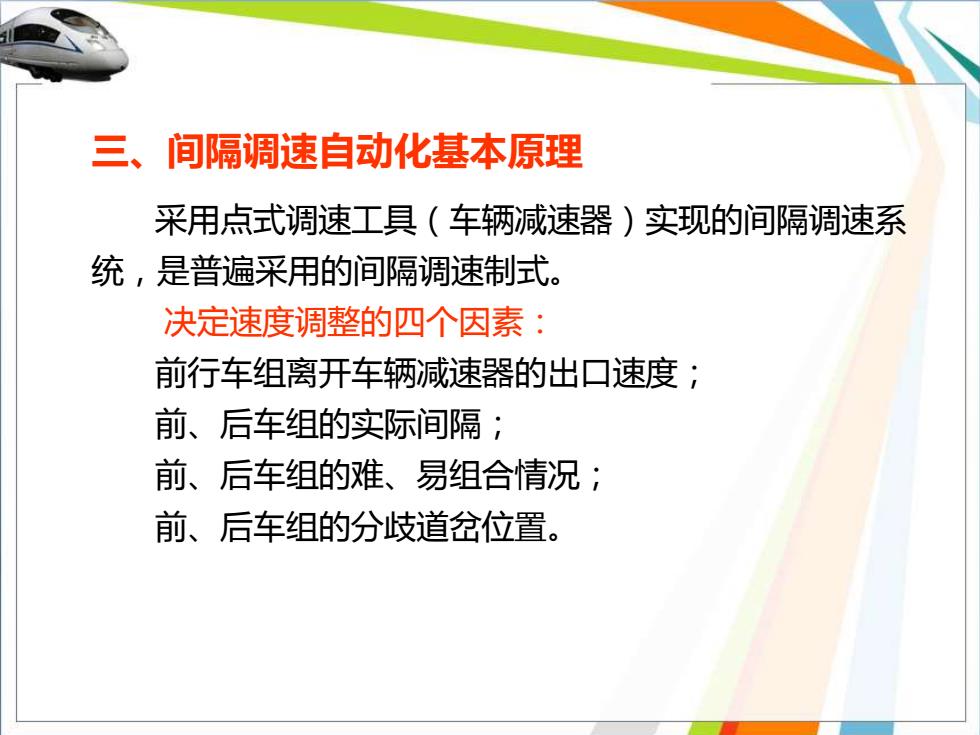 三、间隔调速自动化基本原理

采用点式调速工具（车辆减速器）实现的间隔调速系统，是普遍采用的间隔调速制式。

决定速度调整的四个因素：

前行车组离开车辆减速器的出口速度；

前、后车组的实际间隔；

前、后车组的难、易组合情况；

前、后车组的分歧道岔位置。